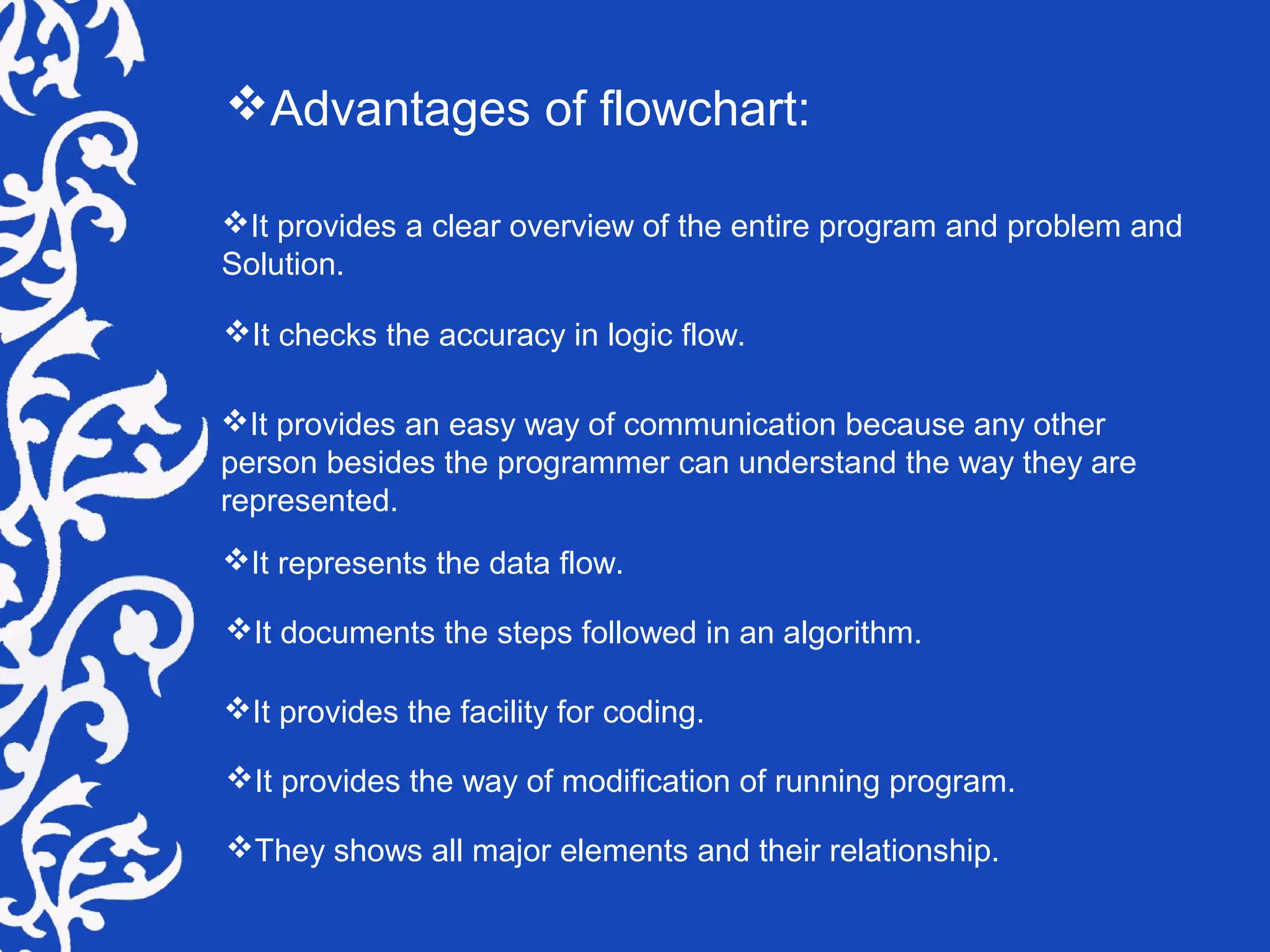 ❖Advantages of flowchart:

❖It provides a clear overview of the entire program and problem and Solution.

❖It checks the accuracy in logic flow.

❖It provides an easy way of communication because any other person besides the programmer can understand the way they are represented.

❖It represents the data flow.

❖It documents the steps followed in an algorithm.

❖It provides the facility for coding.

❖It provides the way of modification of running program.

❖They shows all major elements and their relationship.